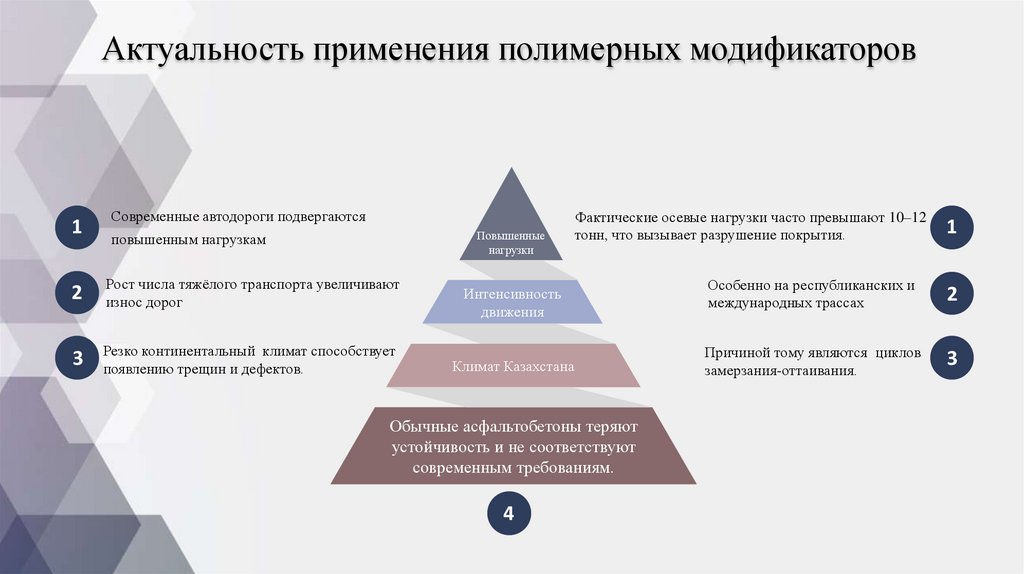 Актуальность применения полимерных модификаторов

1
Современные автодороги подвергаются повышенным нагрузкам

2
Рост числа тяжёлого транспорта увеличивают износ дорог

3
Резко континентальный климат способствует появлению трещин и дефектов.

Повышенные нагрузки

Интенсивность движения

Климат Казахстана

Обычные асфальтобетоны теряют устойчивость и не соответствуют современным требованиям.

4

Фактические осевые нагрузки часто превышают 10–12 тонн, что вызывает разрушение покрытия.
1

Особенно на республиканских и международных трассах
2

Причиной тому являются циклов замерзания-оттаивания.
3